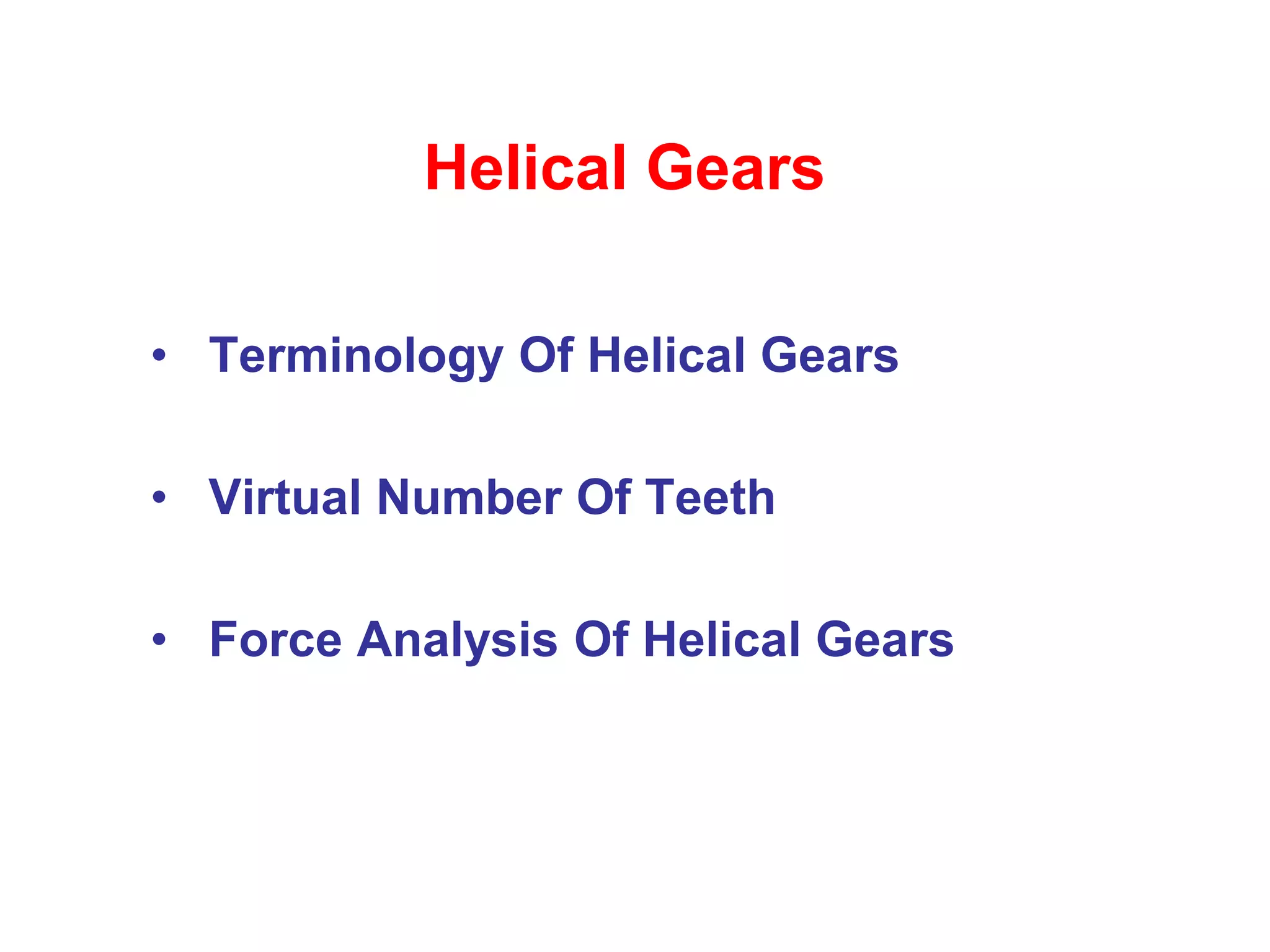 Helical Gears

• Terminology Of Helical Gears

• Virtual Number Of Teeth

• Force Analysis Of Helical Gears